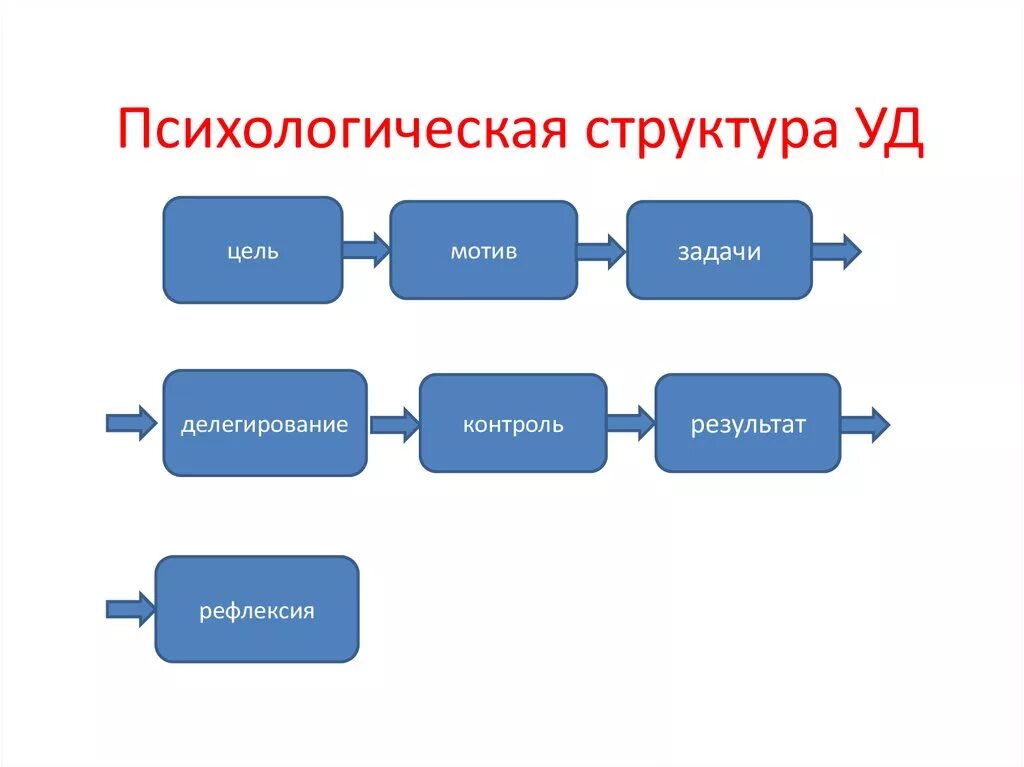 Психологическая структура УД

цель

мотив

задачи

делегирование

контроль

результат

рефлексия